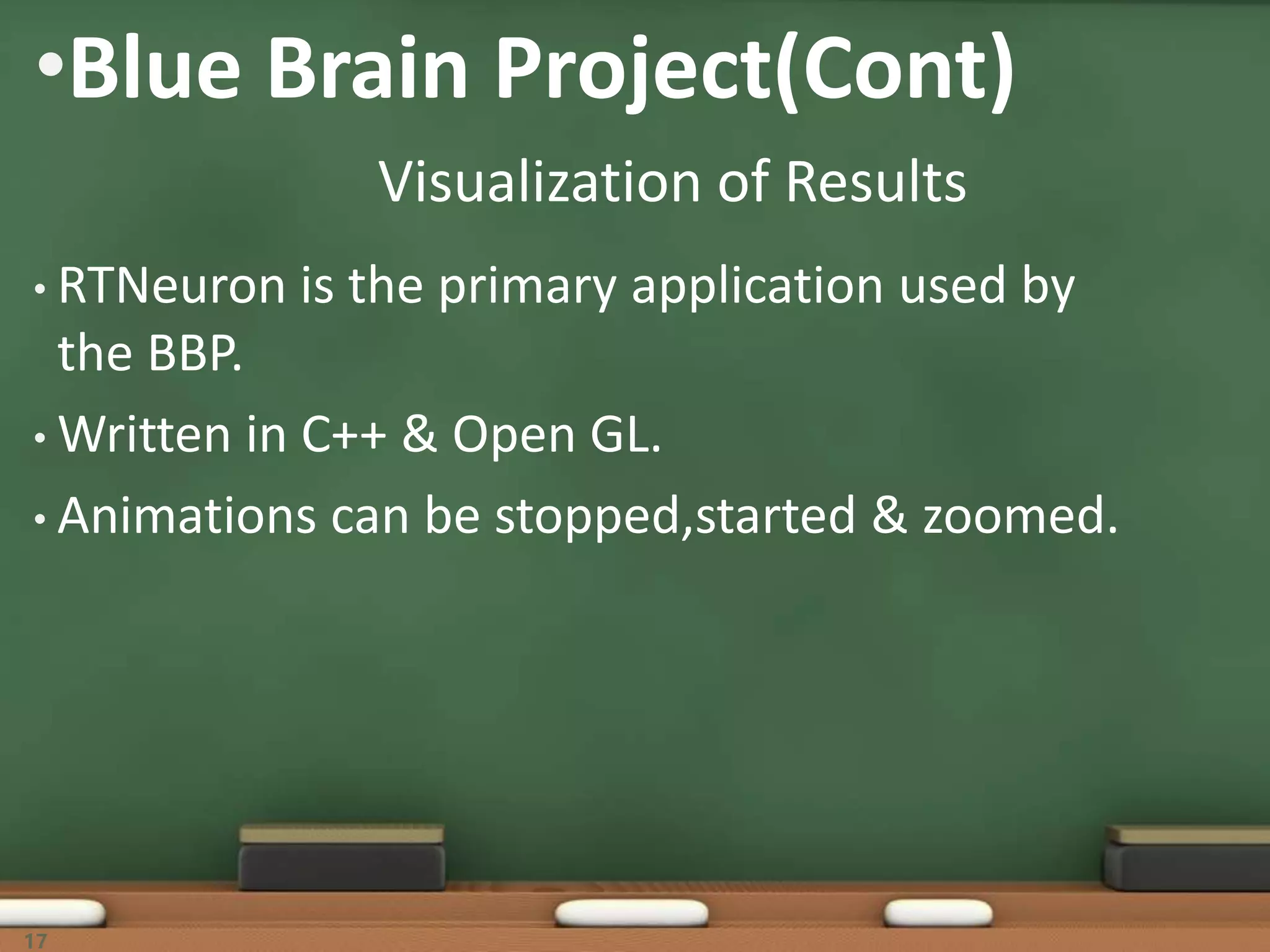 •Blue Brain Project(Cont)

Visualization of Results

• RTNeuron is the primary application used by the BBP.

• Written in C++ & Open GL.

• Animations can be stopped,started & zoomed.

17